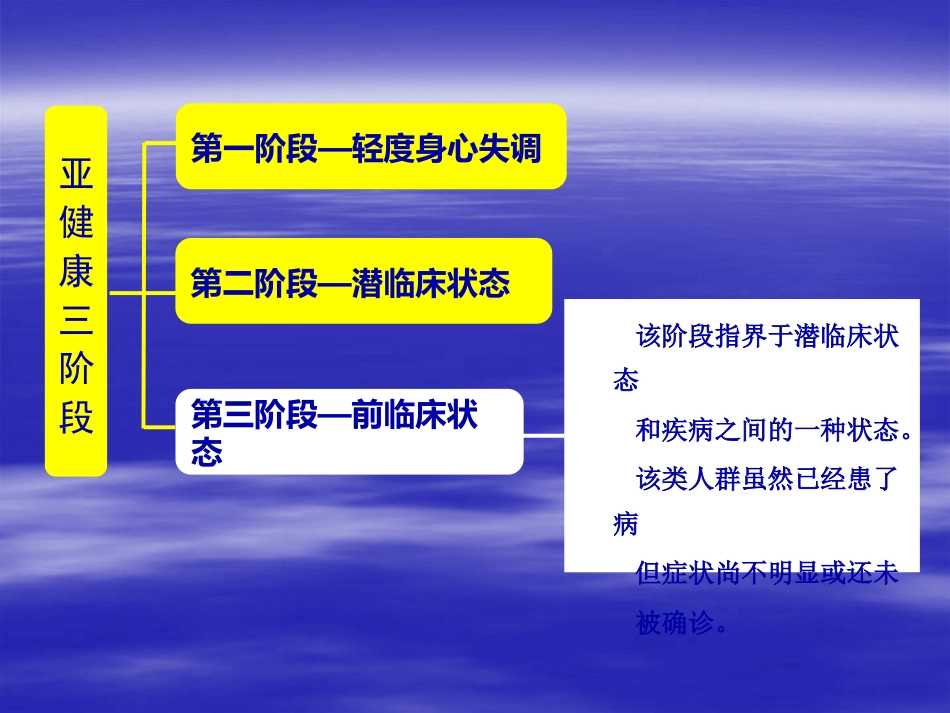 亚健康三阶段

第一阶段—轻度身心失调

第二阶段—潜临床状态

第三阶段—前临床状态

该阶段指界于潜临床状态

和疾病之间的一种状态。

该类人群虽然已经患了病

但症状尚不明显或还未

被确诊。